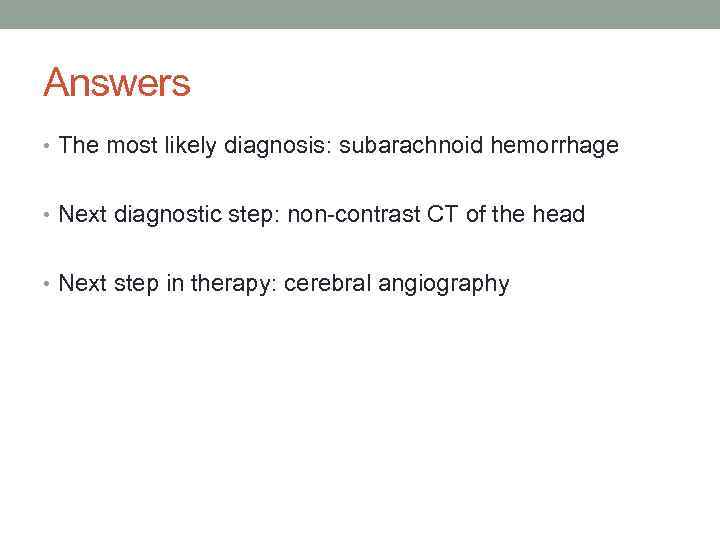 Answers

• The most likely diagnosis: subarachnoid hemorrhage

• Next diagnostic step: non-contrast CT of the head

• Next step in therapy: cerebral angiography